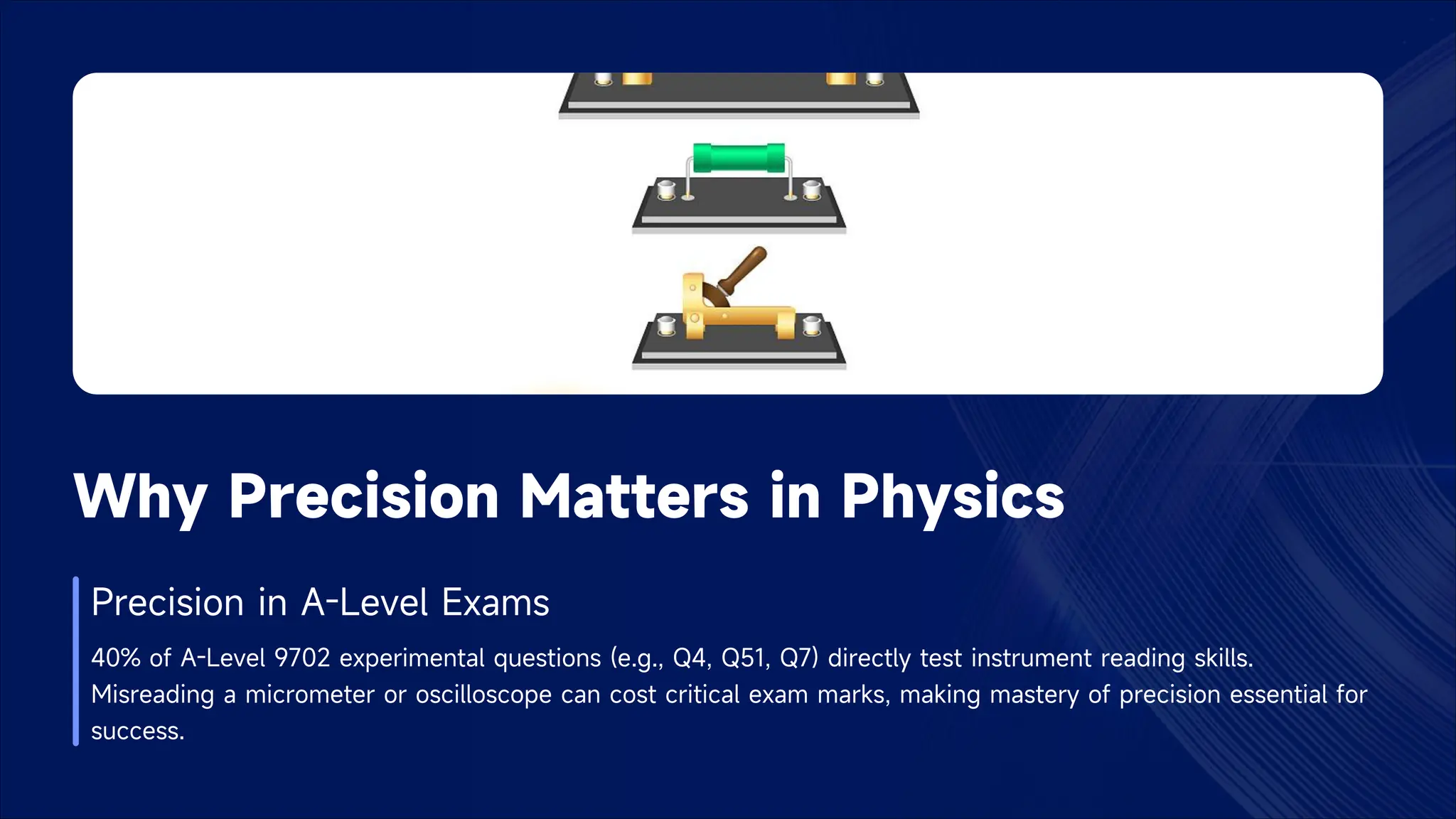 Why Precision Matters in Physics

Precision in A-Level Exams

40% of A-Level 9702 experimental questions (e.g., Q4, Q51, Q7) directly test instrument reading skills. Misreading a micrometer or oscilloscope can cost critical exam marks, making mastery of precision essential for success.